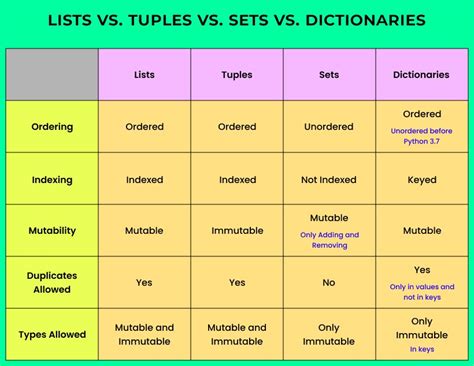 LISTS VS. TUPLES VS. SETS VS. DICTIONARIES

| | Lists | Tuples | Sets | Dictionaries |
|---|---|---|---|---|
| Ordering | Ordered | Ordered | Unordered | Ordered Unordered before Python 3.7 |
| Indexing | Indexed | Indexed | Not Indexed | Keyed |
| Mutability | Mutable | Immutable | Mutable Only Adding and Removing | Mutable |
| Duplicates Allowed | Yes | Yes | No | Yes Only in values and not in keys |
| Types Allowed | Mutable and Immutable | Mutable and Immutable | Only Immutable | Only Immutable In keys |